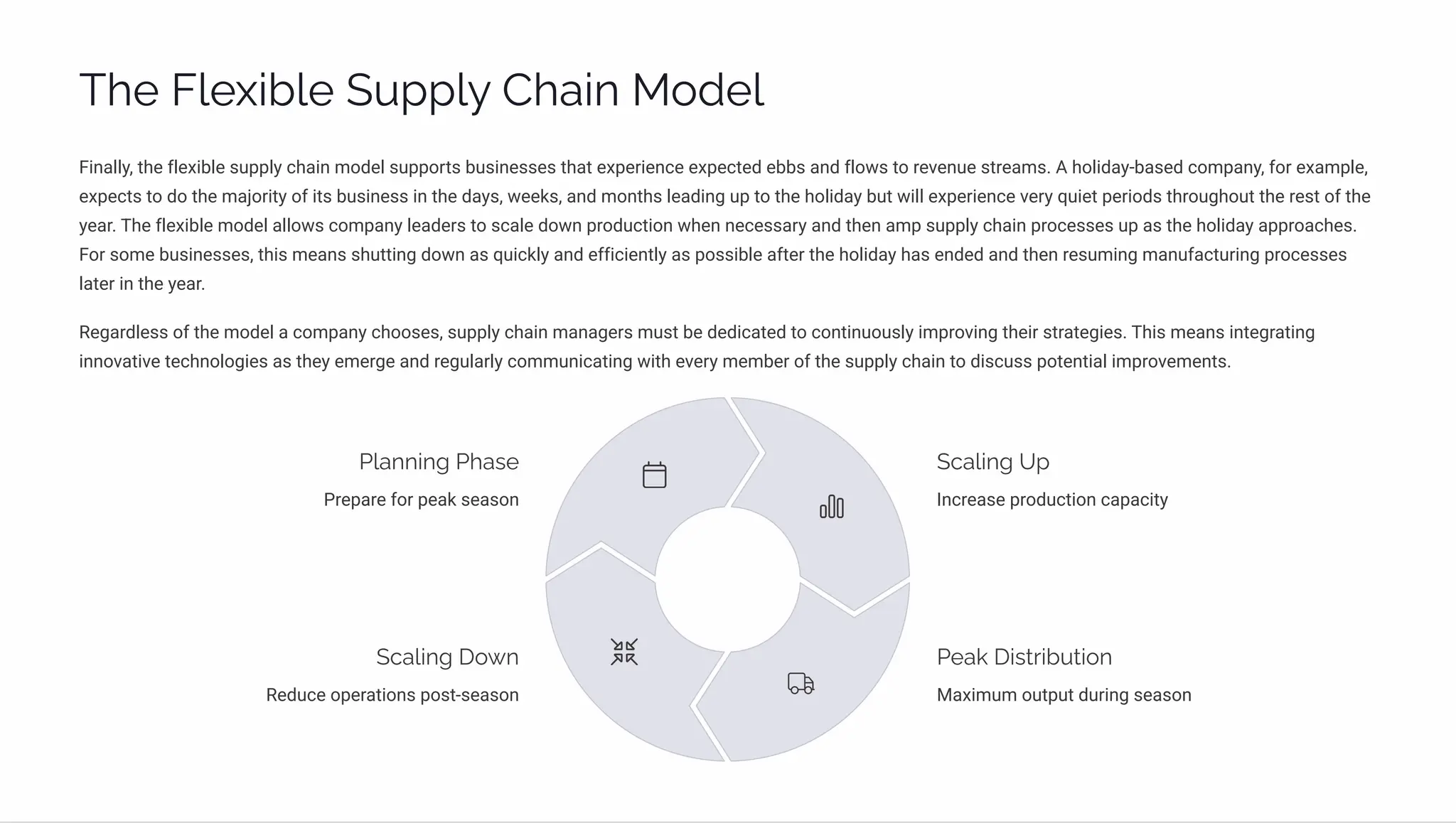 The Flexible Supply Chain Model

Finally, the flexible supply chain model supports businesses that experience expected ebbs and flows to revenue streams. A holiday-based company, for example, expects to do the majority of its business in the days, weeks, and months leading up to the holiday but will experience very quiet periods throughout the rest of the year. The flexible model allows company leaders to scale down production when necessary and then amp supply chain processes up as the holiday approaches. For some businesses, this means shutting down as quickly and efficiently as possible after the holiday has ended and then resuming manufacturing processes later in the year.

Regardless of the model a company chooses, supply chain managers must be dedicated to continuously improving their strategies. This means integrating innovative technologies as they emerge and regularly communicating with every member of the supply chain to discuss potential improvements.

Planning Phase

Prepare for peak season

Scaling Up

Increase production capacity

Scaling Down

Reduce operations post-season

Peak Distribution

Maximum output during season